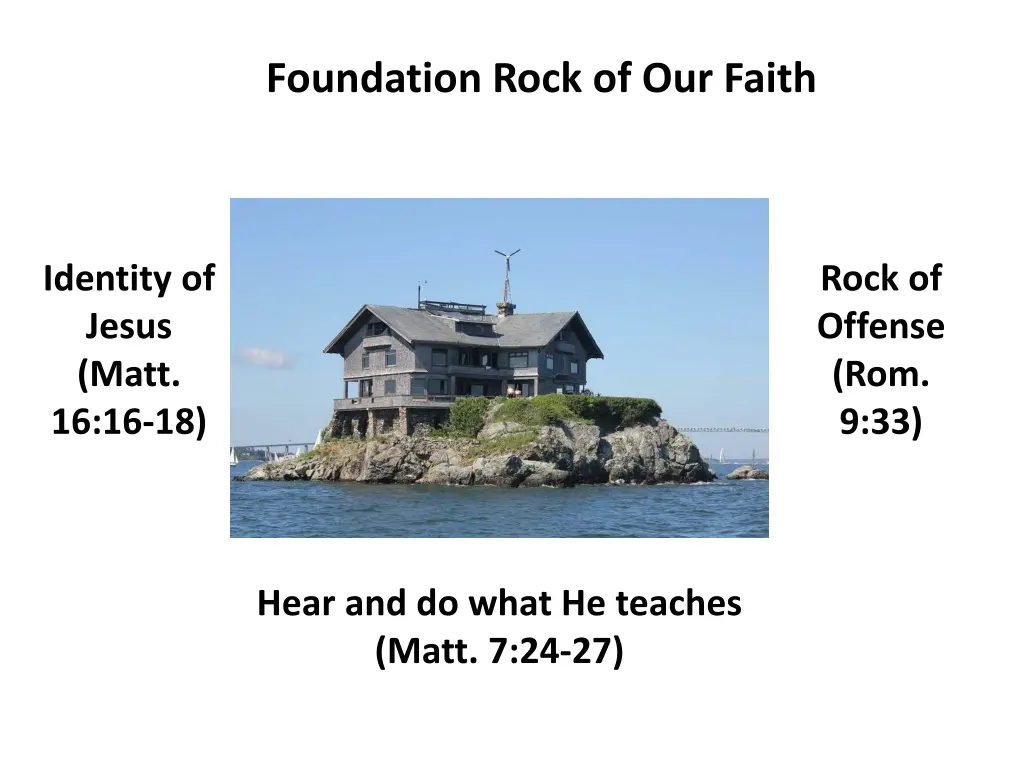 Foundation Rock of Our Faith

Identity of Jesus (Matt. 16:16-18)

Rock of Offense (Rom. 9:33)

Hear and do what He teaches (Matt. 7:24-27)